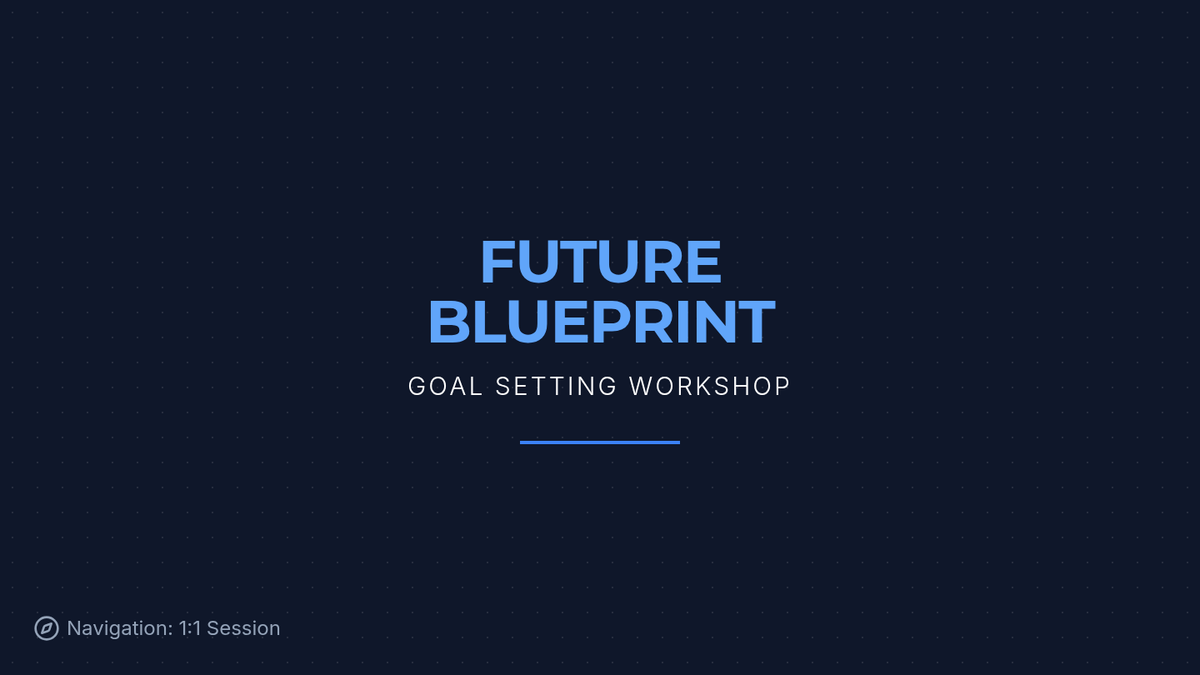 FUTURE BLUEPRINT

GOAL SETTING WORKSHOP

Navigation: 1:1 Session